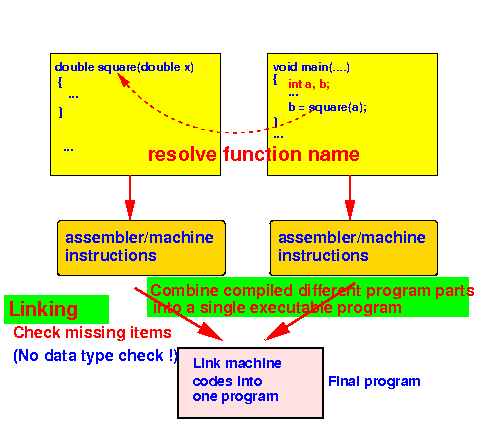 double square(double x)
{
...
}

...

void main(....)
{
int a, b;
...
b = square(a);
}
...

resolve function name

assembler/machine instructions

assembler/machine instructions

Combine compiled different program parts into a single executable program

Linking

Check missing items

(No data type check !)

Link machine codes into one program

Final program